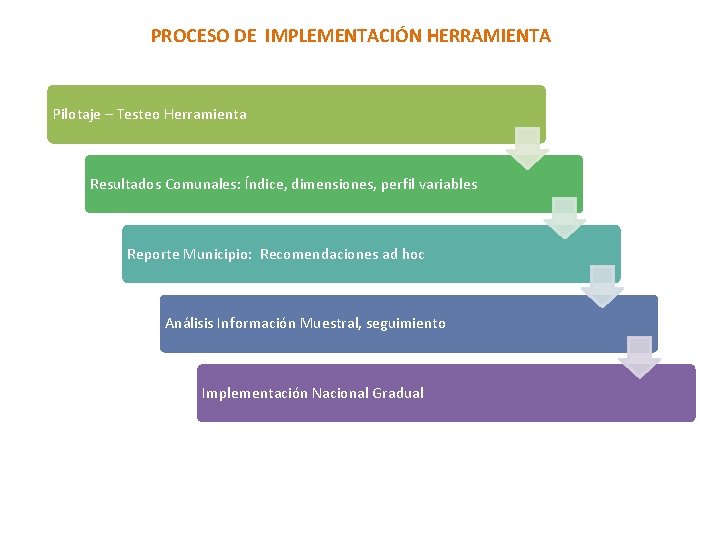 PROCESO DE IMPLEMENTACIÓN HERRAMIENTA

Pilotaje – Testeo Herramienta

Resultados Comunales: Índice, dimensiones, perfil variables

Reporte Municipio: Recomendaciones ad hoc

Análisis Información Muestral, seguimiento

Implementación Nacional Gradual